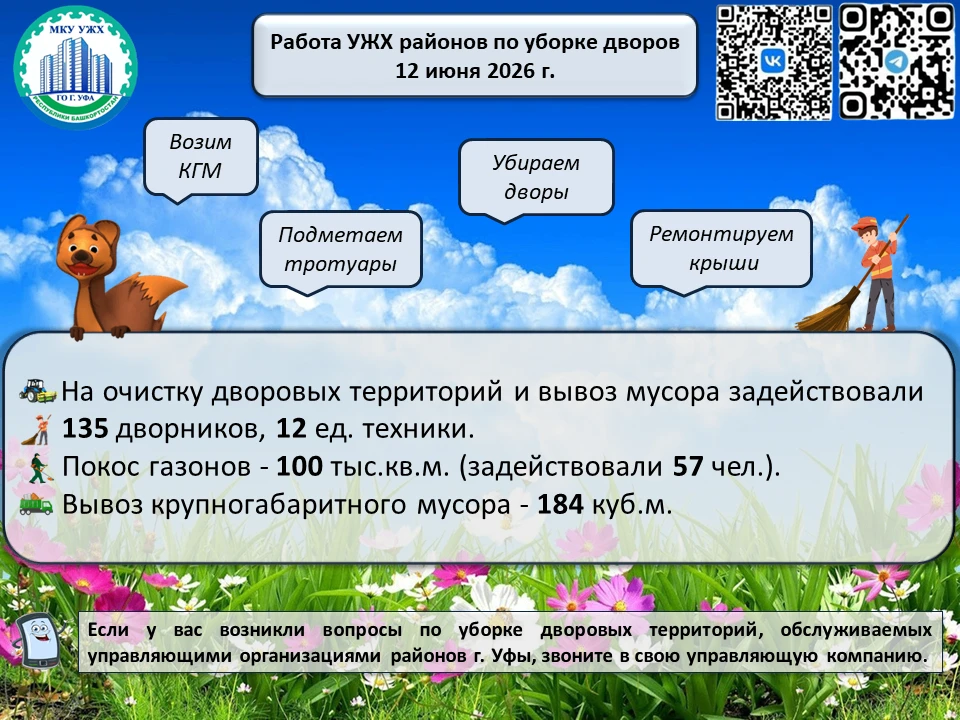 МКУ УЖХ
ГО Г. УФА
РЕСПУБЛИКИ БАШКОРТОСТАН

Работа УЖХ районов по уборке дворов
12 июня 2026 г.

Возим КГМ

Подметаем тротуары

Убираем дворы

Ремонтируем крыши

На очистку дворовых территорий и вывоз мусора задействовали 135 дворников, 12 ед. техники.
Покос газонов - 100 тыс.кв.м. (задействовали 57 чел.).
Вывоз крупногабаритного мусора - 184 куб.м.

Если у вас возникли вопросы по уборке дворовых территорий, обслуживаемых управляющими организациями районов г. Уфы, звоните в свою управляющую компанию.